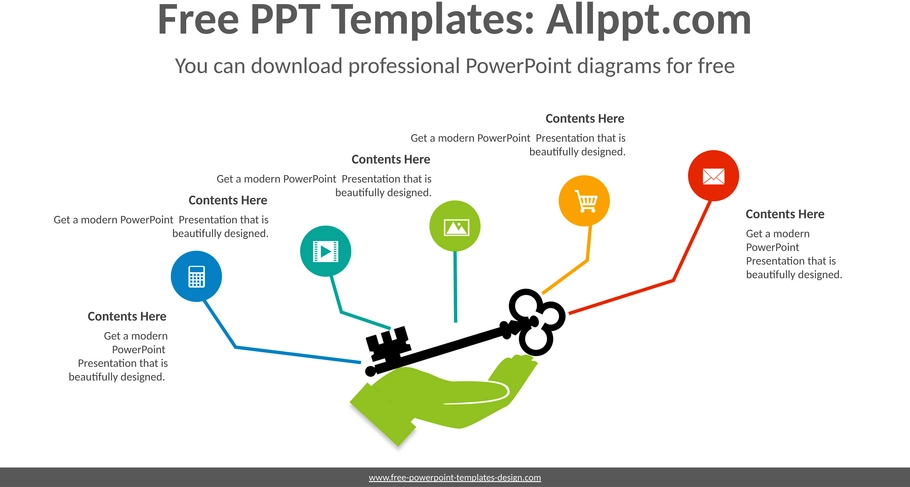 Free PPT Templates: Allppt.com

You can download professional PowerPoint diagrams for free

Contents Here

Get a modern PowerPoint Presentation that is beautifully designed.

Contents Here

Get a modern PowerPoint Presentation that is beautifully designed.

Contents Here

Get a modern PowerPoint Presentation that is beautifully designed.

Contents Here

Get a modern PowerPoint Presentation that is beautifully designed.

Contents Here

Get a modern PowerPoint Presentation that is beautifully designed.

www.free-powerpoint-templates-design.com